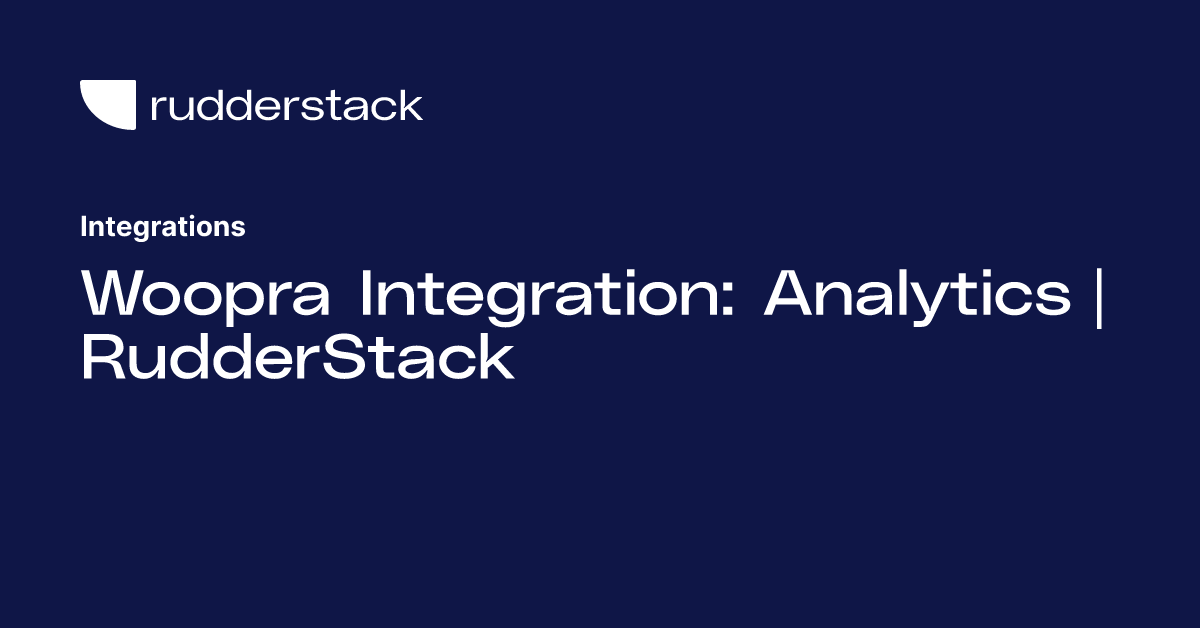 rudderstack

Integrations

Woopra Integration: Analytics | RudderStack